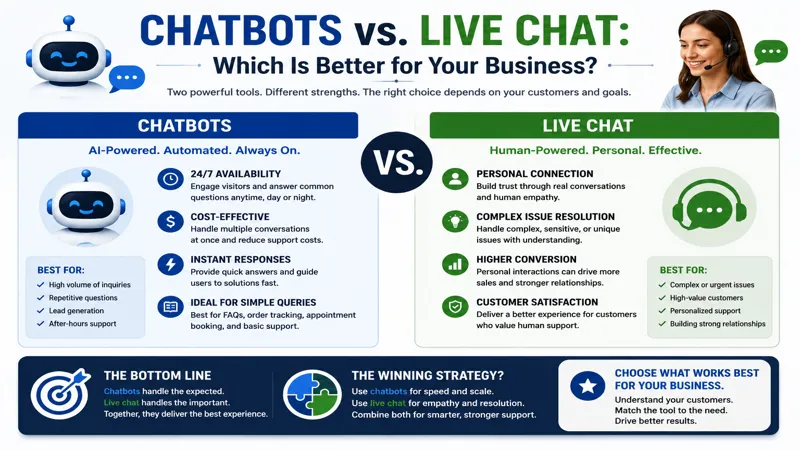 CHATBOTS vs. LIVE CHAT:
Which Is Better for Your Business?

Two powerful tools. Different strengths. The right choice depends on your customers and goals.

CHATBOTS

AI-Powered. Automated. Always On.

24/7 AVAILABILITY
Engage visitors and answer common questions anytime, day or night.

COST-EFFECTIVE
Handle multiple conversations at once and reduce support costs.

INSTANT RESPONSES
Provide quick answers and guide users to solutions fast.

IDEAL FOR SIMPLE QUERIES
Best for FAQs, order tracking, appointment booking, and basic support.

BEST FOR:
High volume of inquiries
Repetitive questions
Lead generation
After-hours support

VS.

LIVE CHAT

Human-Powered. Personal. Effective.

PERSONAL CONNECTION
Build trust through real conversations and human empathy.

COMPLEX ISSUE RESOLUTION
Handle complex, sensitive, or unique issues with understanding.

HIGHER CONVERSION
Personal interactions can drive more sales and stronger relationships.

CUSTOMER SATISFACTION
Deliver a better experience for customers who value human support.

BEST FOR:
Complex or urgent issues
High-value customers
Personalized support
Building strong relationships

THE BOTTOM LINE
Chatbots handle the expected.
Live chat handles the important.
Together, they deliver the best experience.

THE WINNING STRATEGY?
Use chatbots for speed and scale.
Use live chat for empathy and resolution.
Combine both for smarter, stronger support.

CHOOSE WHAT WORKS BEST FOR YOUR BUSINESS.
Understand your customers.
Match the tool to the need.
Drive better results.